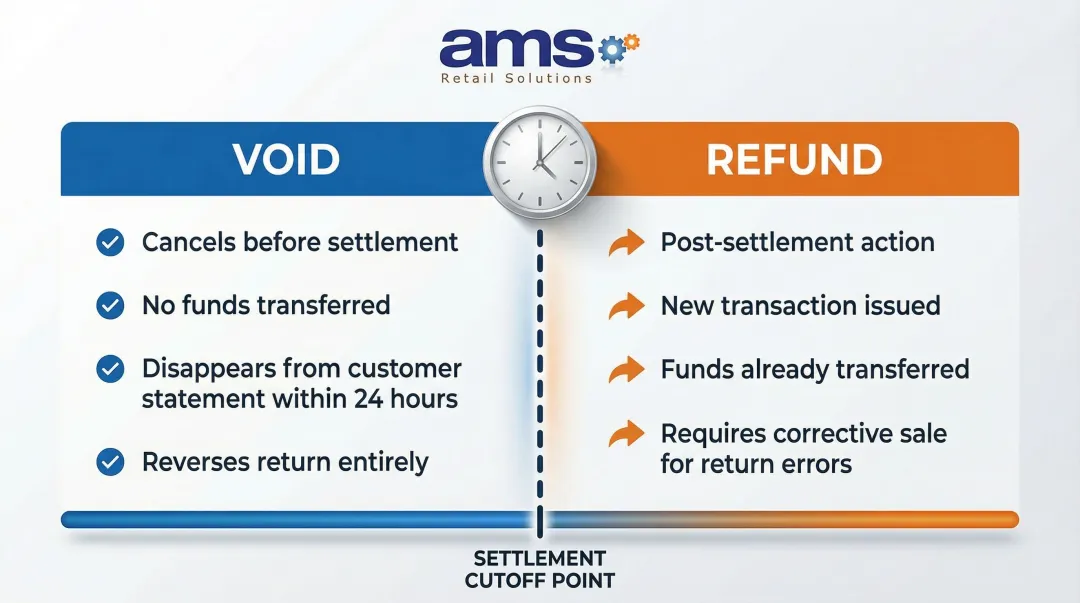 ams
Retail Solutions

VOID

Cancels before settlement

No funds transferred

Disappears from customer statement within 24 hours

Reverses return entirely

REFUND

Post-settlement action

New transaction issued

Funds already transferred

Requires corrective sale for return errors

SETTLEMENT CUTOFF POINT